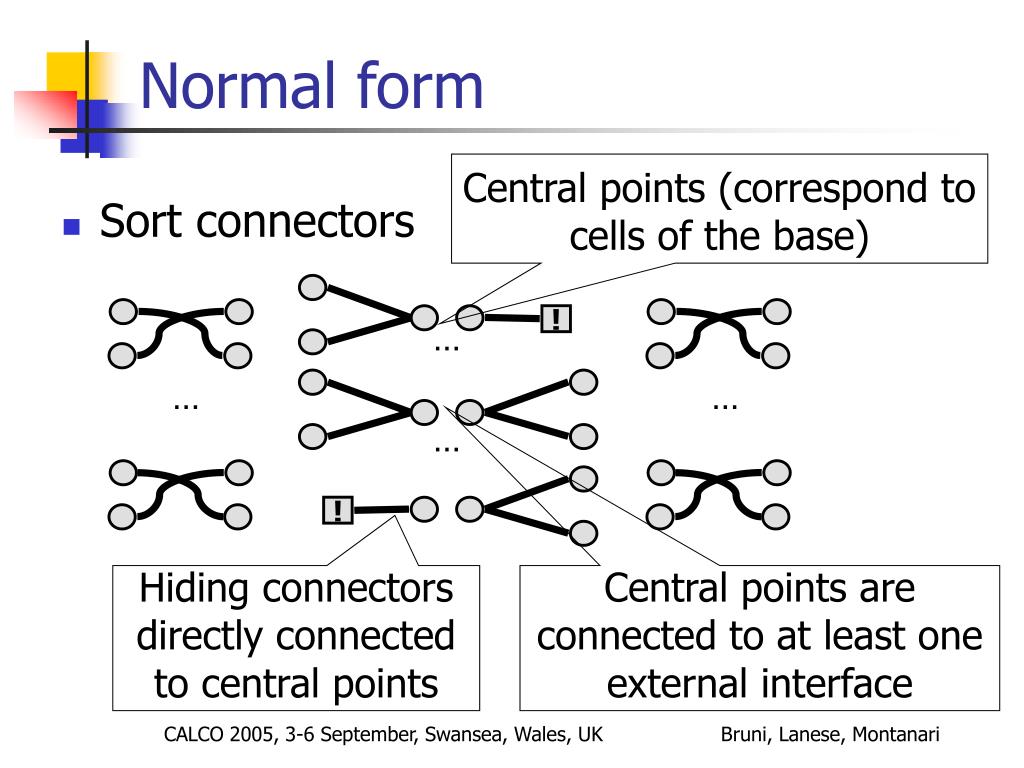 Normal form

Sort connectors

Central points (correspond to cells of the base)

!

…

…

…

…

!

Hiding connectors directly connected to central points

Central points are connected to at least one external interface

CALCO 2005, 3-6 September, Swansea, Wales, UK

Bruni, Lanese, Montanari